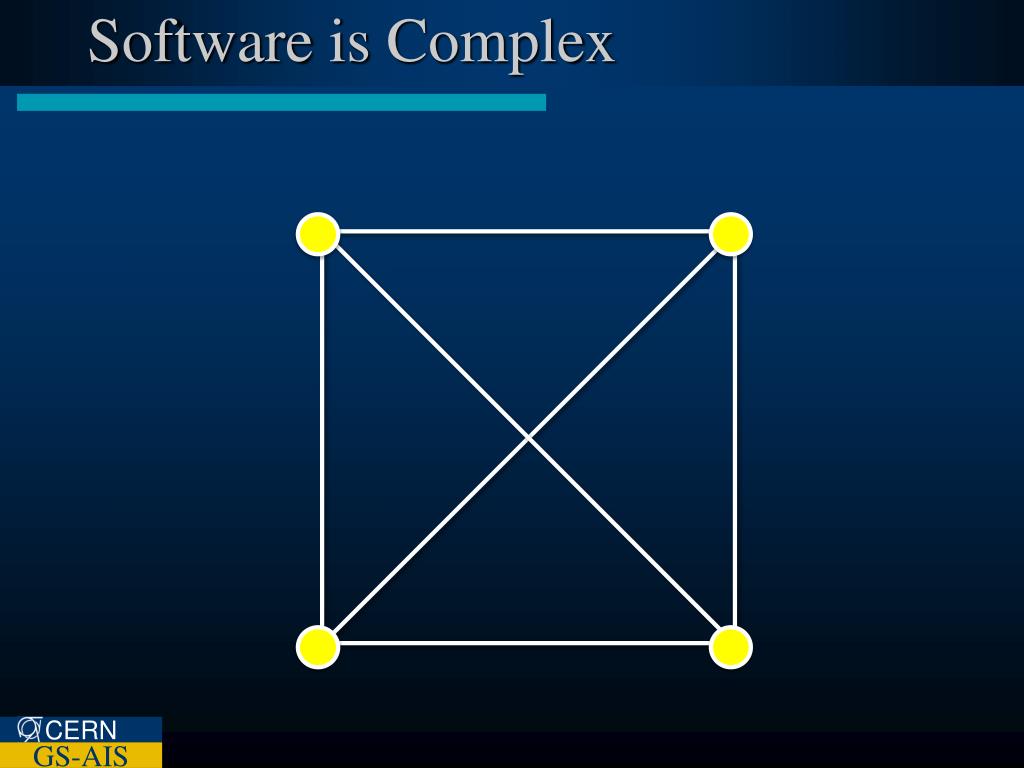 Software is Complex

CERN
GS-AIS